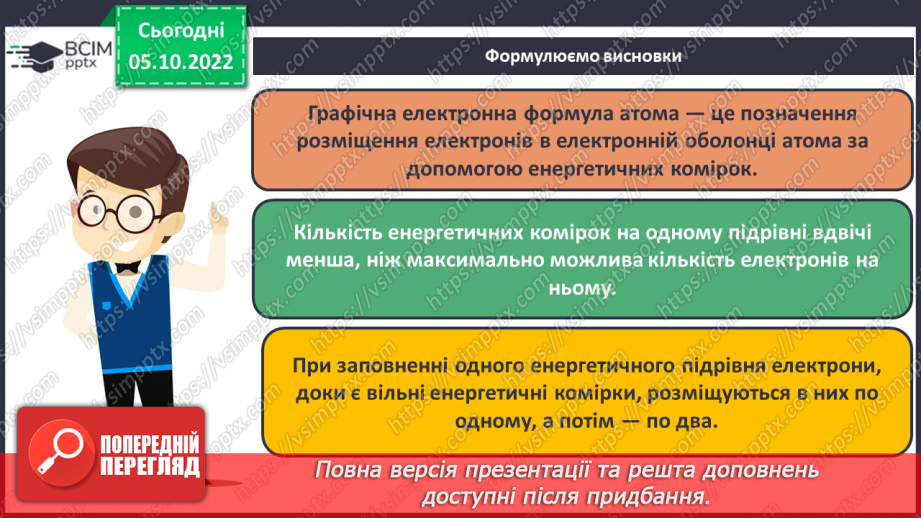 ВСІМ pptx

Сьогодні 05.10.2022

Формулюємо висновки

Графічна електронна формула атома — це позначення розміщення електронів в електронній оболонці атома за допомогою енергетичних комірок.

Кількість енергетичних комірок на одному підрівні вдвічі менша, ніж максимально можлива кількість електронів на ньому.

При заповненні одного енергетичного підрівня електрони, доки є вільні енергетичні комірки, розміщуються в них по одному, а потім — по два.

ПОПЕРЕДНІЙ ПЕРЕГЛЯД

Повна версія презентації та решта доповнень доступні після придбання.

https://vsimpptx.com